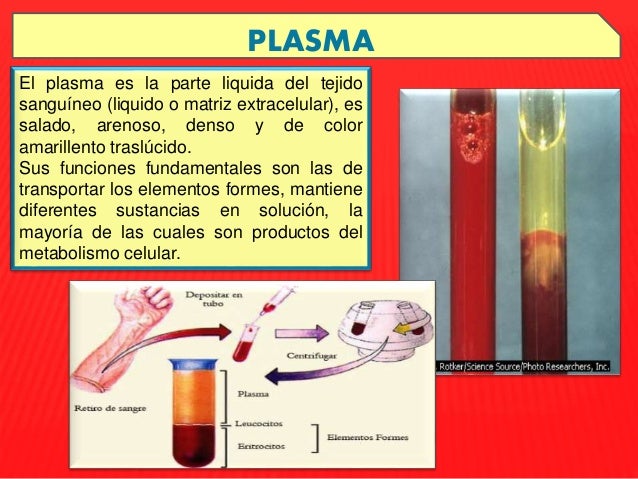 PLASMA

El plasma es la parte liquida del tejido sanguíneo (liquido o matriz extracelular), es salado, arenoso, denso y de color amarillento traslúcido.
Sus funciones fundamentales son las de transportar los elementos formes, mantiene diferentes sustancias en solución, la mayoría de las cuales son productos del metabolismo celular.

Rotker/Science Source/Photo Researchers, Inc.

Depositar en tubo

Centrifugar

Retiro de sangre

Plasma

Leucocitos

Eritrocitos

Elementos Formes